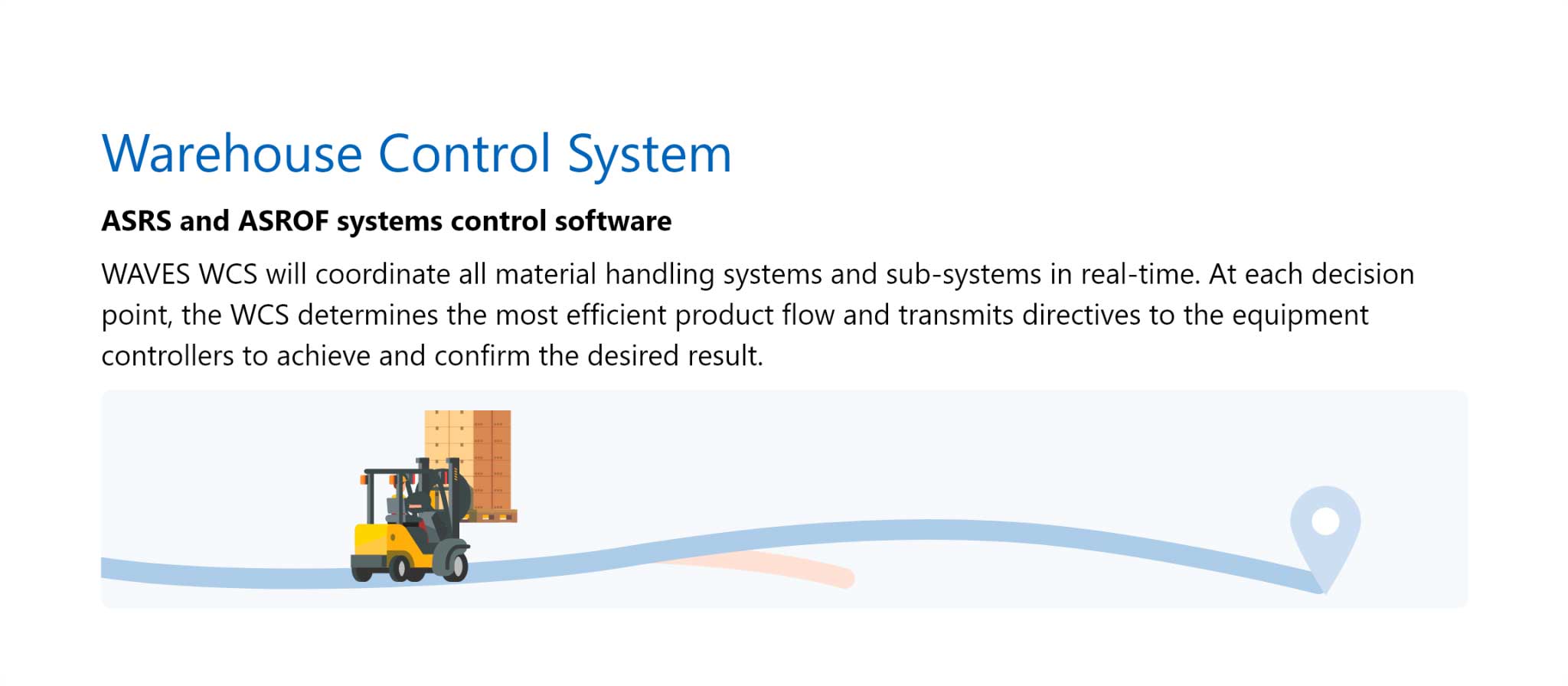 Warehouse Control System

ASRS and ASROF systems control software

WAVES WCS will coordinate all material handling systems and sub-systems in real-time. At each decision point, the WCS determines the most efficient product flow and transmits directives to the equipment controllers to achieve and confirm the desired result.